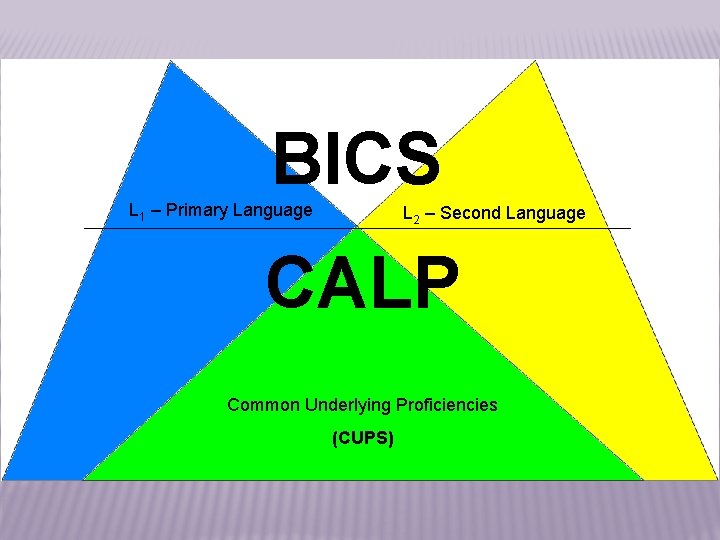 BICS

$L_1$ – Primary Language

$L_2$ – Second Language

CALP

Common Underlying Proficiencies

(CUPS)